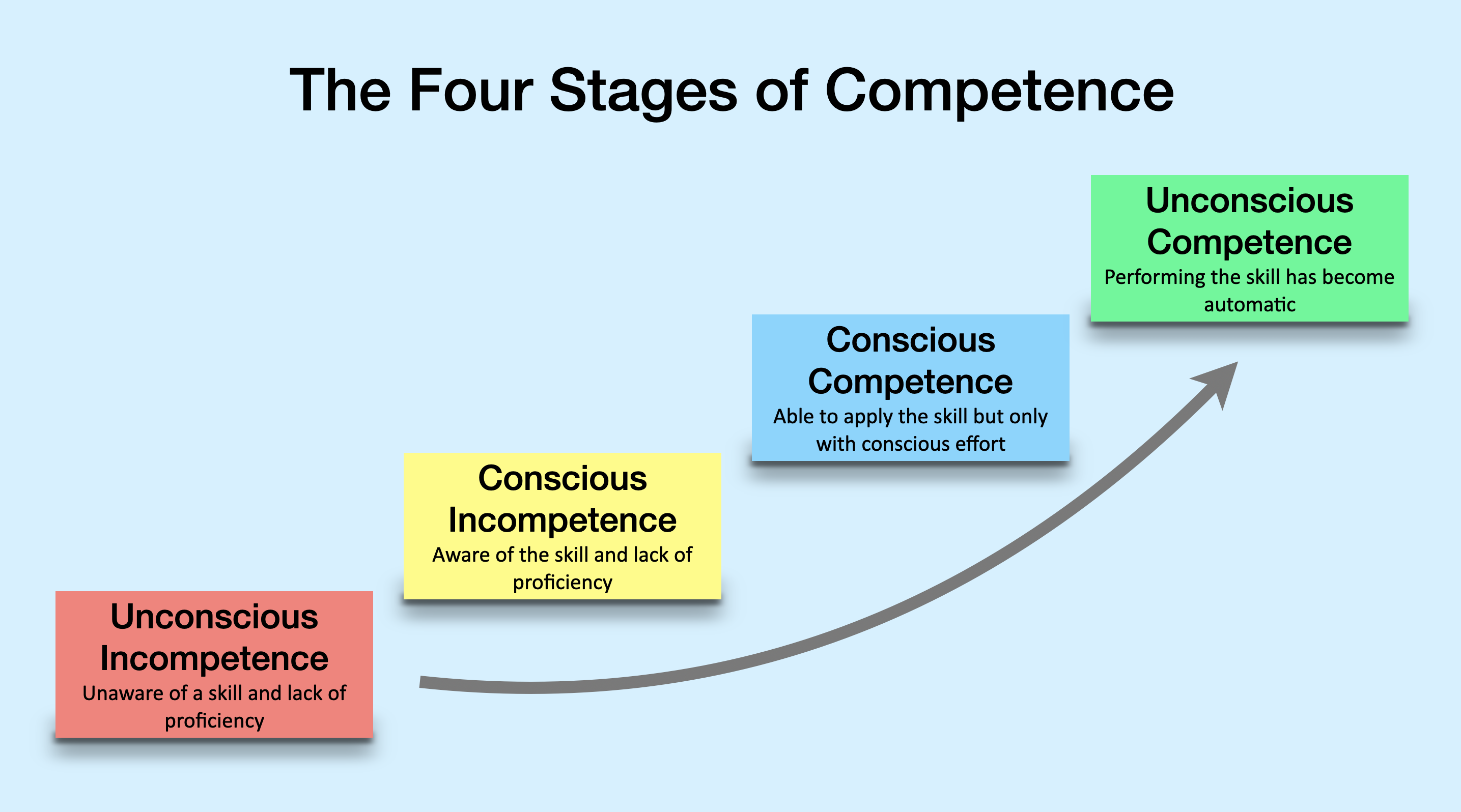 The Four Stages of Competence

Unconscious Incompetence
Unaware of a skill and lack of proficiency

Conscious Incompetence
Aware of the skill and lack of proficiency

Conscious Competence
Able to apply the skill but only with conscious effort

Unconscious Competence
Performing the skill has become automatic